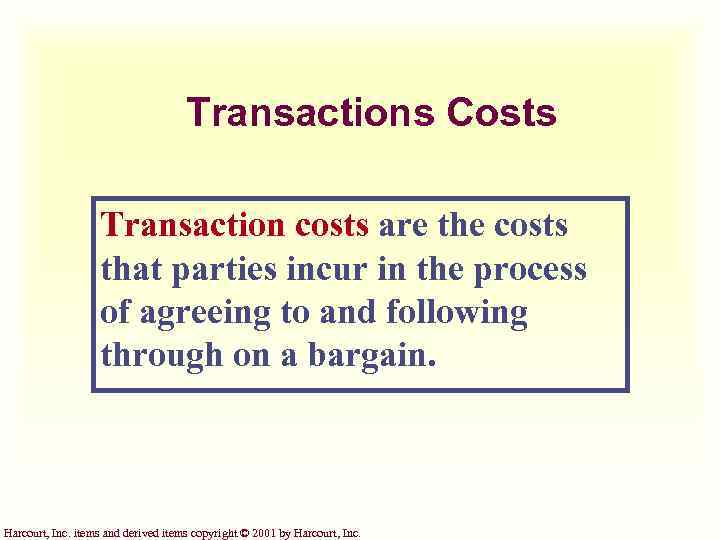 Transactions Costs

Transaction costs are the costs that parties incur in the process of agreeing to and following through on a bargain.

Harcourt, Inc. items and derived items copyright © 2001 by Harcourt, Inc.